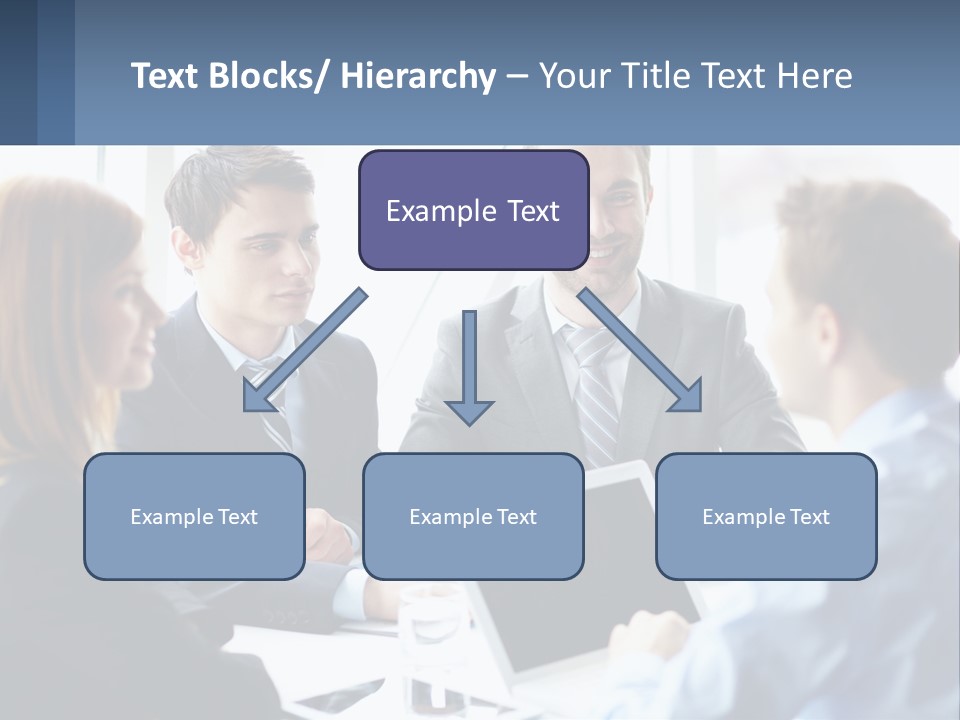 Text Blocks/ Hierarchy – Your Title Text Here

Example Text

Example Text

Example Text

Example Text